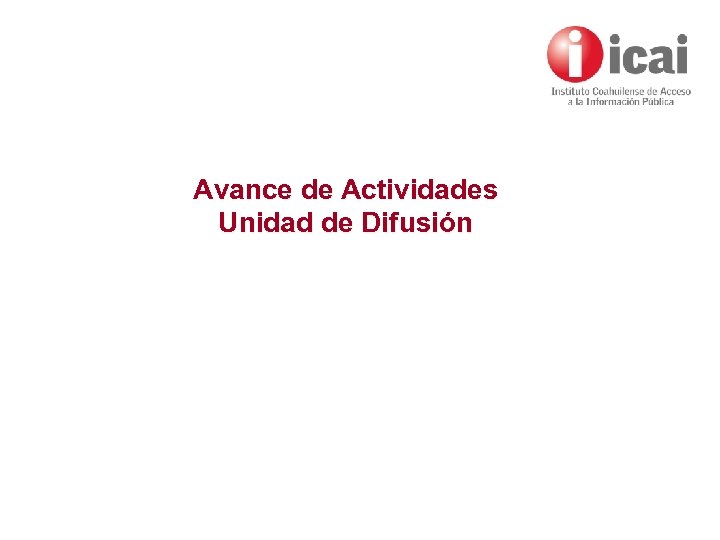 icai
Instituto Coahuilense de Acceso a la Información Pública

Avance de Actividades
Unidad de Difusión